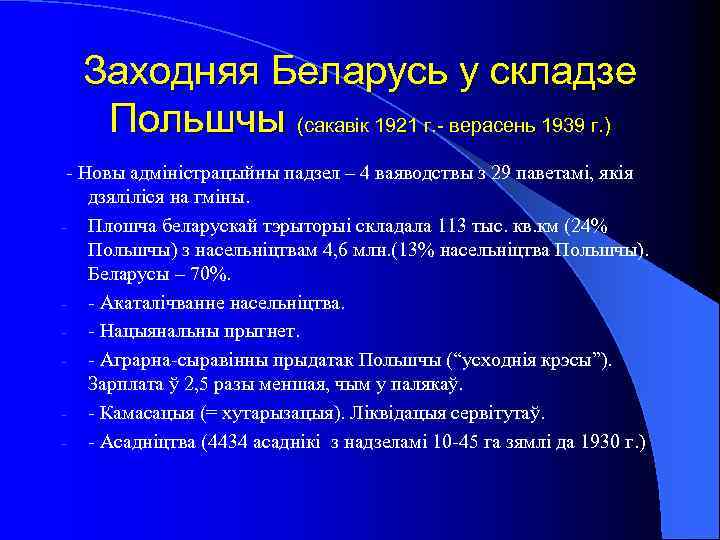 Заходняя Беларусь у складзе Польшчы (сакавік 1921 г.- верасень 1939 г.)

- Новы адміністрацыйны падзел – 4 ваяводствы з 29 паветамі, якія дзяліліся на гміны.

- Плошча беларускай тэрыторыі складала 113 тыс. кв.км (24% Польшчы) з насельніцтвам 4,6 млн.(13% насельніцтва Польшчы). Беларусы – 70%.

- - Акаталічванне насельніцтва.

- - Нацыянальны прыгнет.

- - Аграрна-сыравінны прыдатак Польшчы (“усходнія крэсы”). Зарплата ў 2,5 разы меншая, чым у палякаў.

- - Камасацыя (= хутарызацыя). Ліквідацыя сервітутаў.

- - Асадніцтва (4434 асаднікі з надзеламі 10-45 га зямлі да 1930 г.)